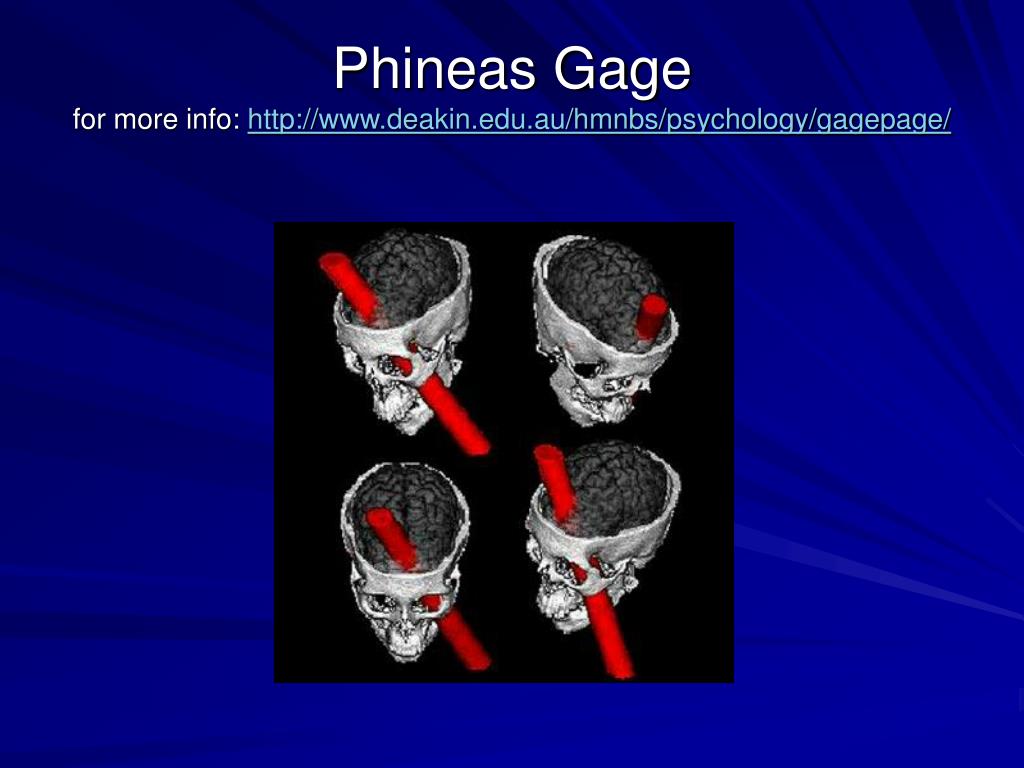 Phineas Gage
for more info: http://www.deakin.edu.au/hmnbs/psychology/gagepage/